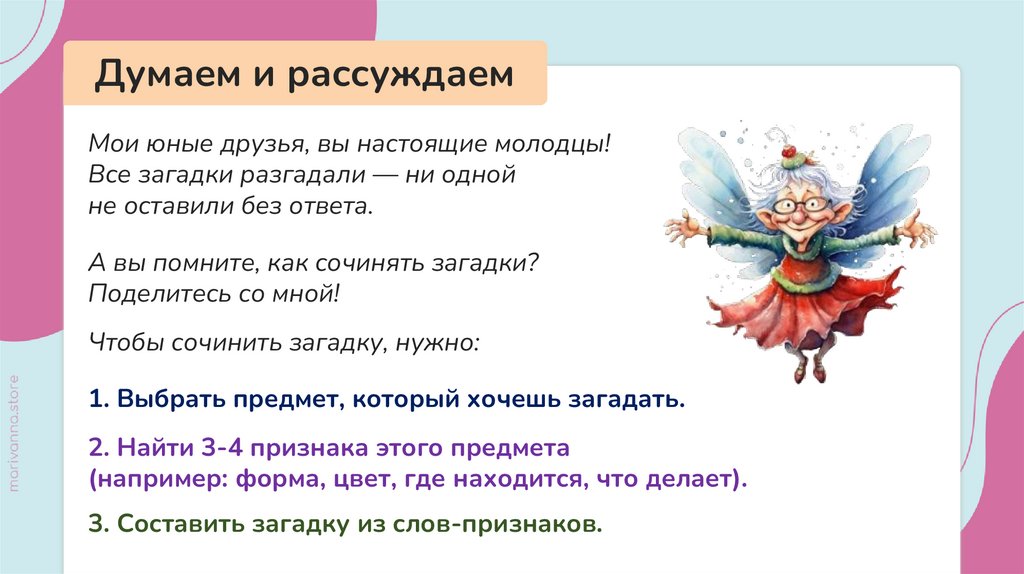 Думаем и рассуждаем

Мои юные друзья, вы настоящие молодцы! Все загадки разгадали — ни одной не оставили без ответа.

А вы помните, как сочинять загадки? Поделитесь со мной!

Чтобы сочинить загадку, нужно:

1. Выбрать предмет, который хочешь загадать.

2. Найти 3-4 признака этого предмета (например: форма, цвет, где находится, что делает).

3. Составить загадку из слов-признаков.

marivanna.store